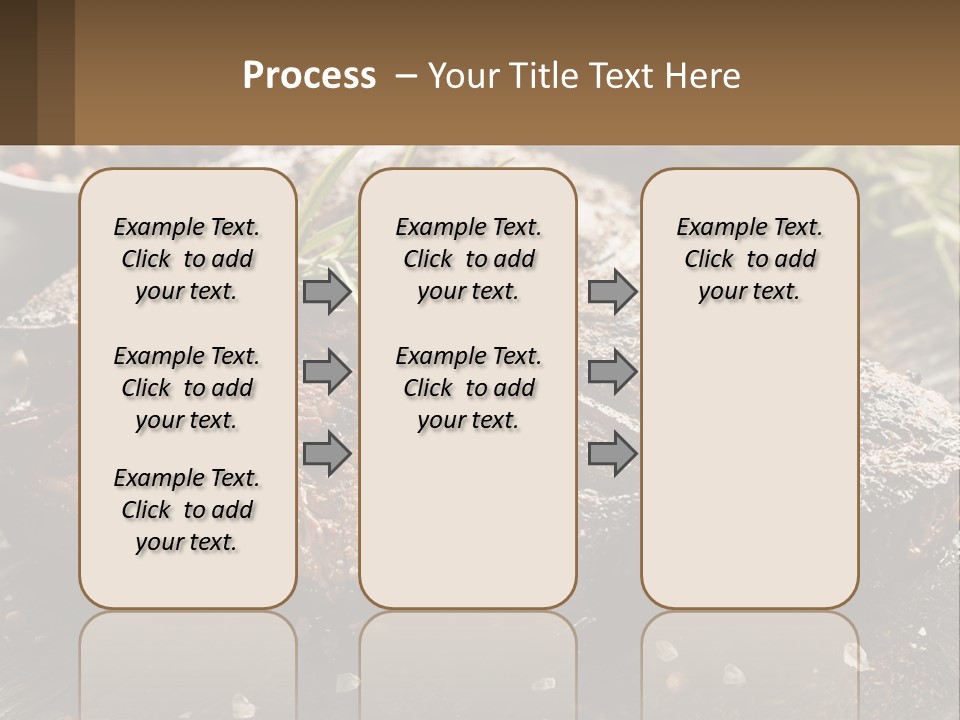 Process – Your Title Text Here

Example Text. Click to add your text.

Example Text. Click to add your text.

Example Text. Click to add your text.

Example Text. Click to add your text.

Example Text. Click to add your text.

Example Text. Click to add your text.